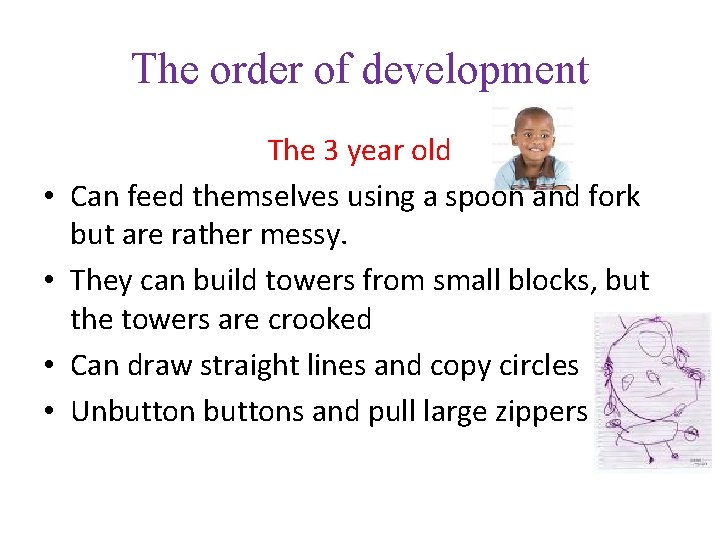 The order of development

The 3 year old

• Can feed themselves using a spoon and fork but are rather messy.
• They can build towers from small blocks, but the towers are crooked
• Can draw straight lines and copy circles
• Unbutton buttons and pull large zippers